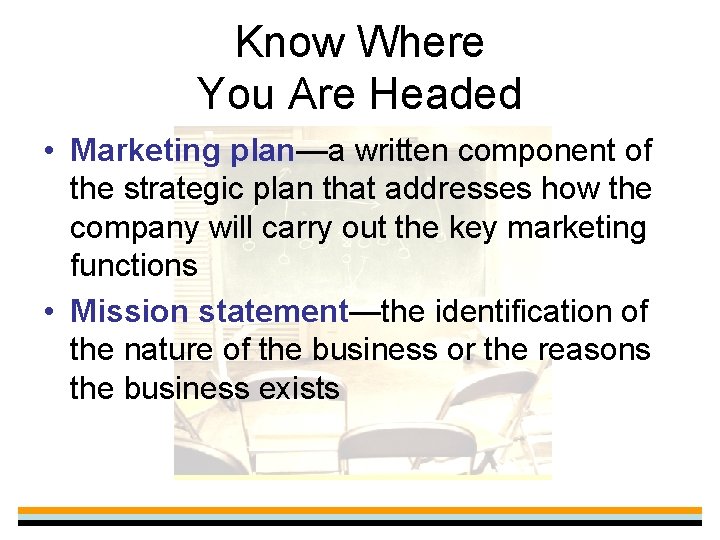 Know Where
You Are Headed

• Marketing plan—a written component of the strategic plan that addresses how the company will carry out the key marketing functions

• Mission statement—the identification of the nature of the business or the reasons the business exists